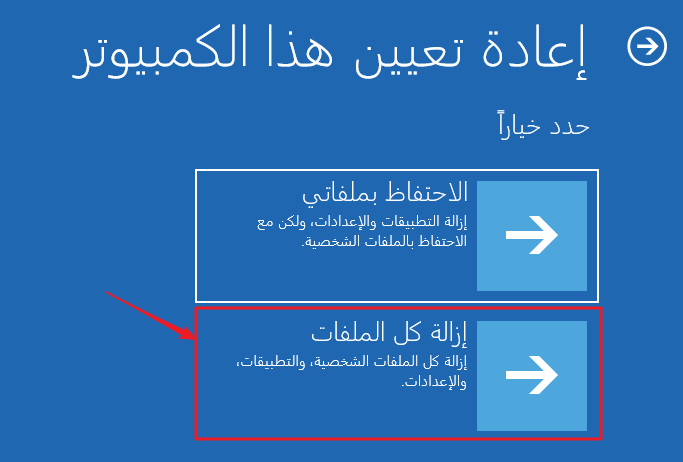 إعادة تعيين هذا الكمبيوتر

حدد خياراً

الاحتفاظ بملفاتي
إزالة التطبيقات والإعدادات، ولكن مع الاحتفاظ بالملفات الشخصية.

إزالة كل الملفات
إزالة كل الملفات الشخصية، والتطبيقات، والإعدادات.